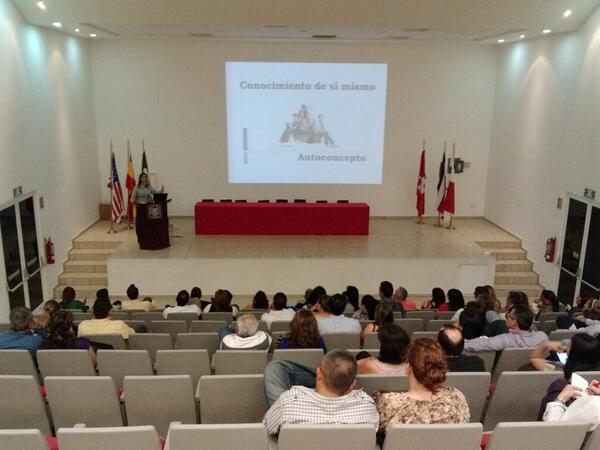 Conocimiento de sí mismo

Autoconcepto